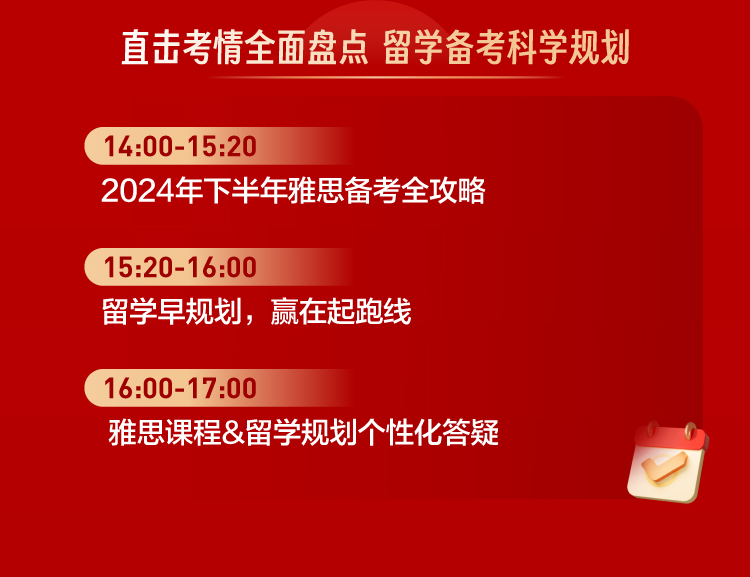 直击考情全面盘点 留学备考科学规划

14:00-15:20
2024年下半年雅思备考全攻略

15:20-16:00
留学早规划，赢在起跑线

16:00-17:00
雅思课程&留学规划个性化答疑